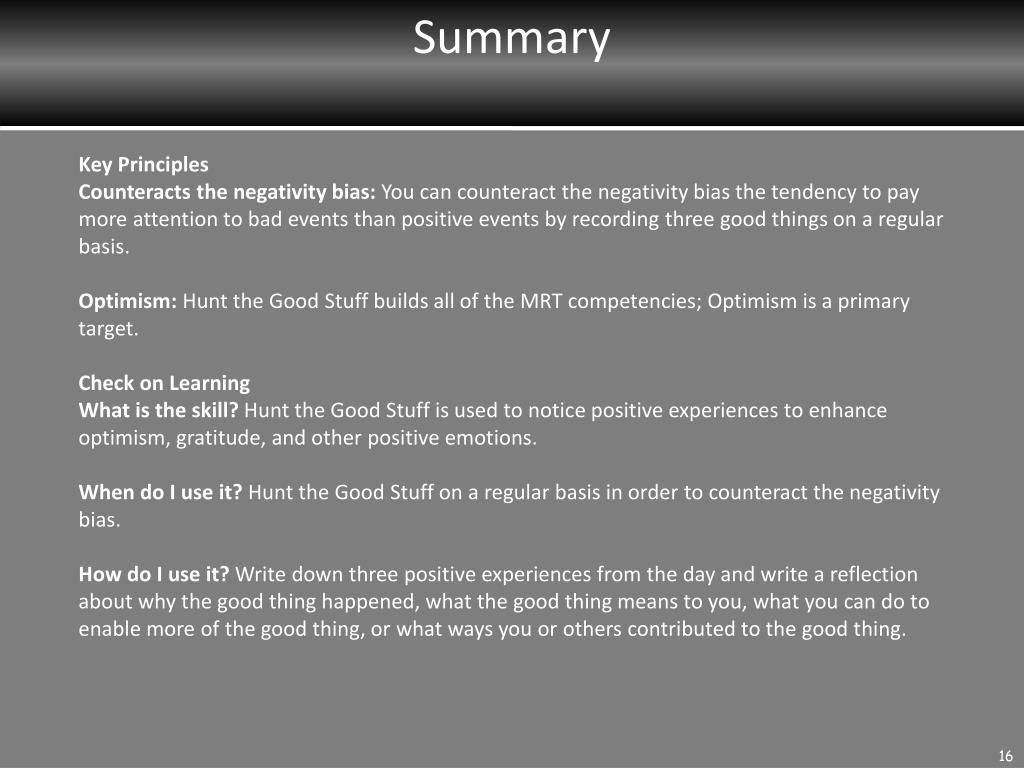 Summary

Key Principles
Counteracts the negativity bias: You can counteract the negativity bias the tendency to pay more attention to bad events than positive events by recording three good things on a regular basis.

Optimism: Hunt the Good Stuff builds all of the MRT competencies; Optimism is a primary target.

Check on Learning
What is the skill? Hunt the Good Stuff is used to notice positive experiences to enhance optimism, gratitude, and other positive emotions.

When do I use it? Hunt the Good Stuff on a regular basis in order to counteract the negativity bias.

How do I use it? Write down three positive experiences from the day and write a reflection about why the good thing happened, what the good thing means to you, what you can do to enable more of the good thing, or what ways you or others contributed to the good thing.

16